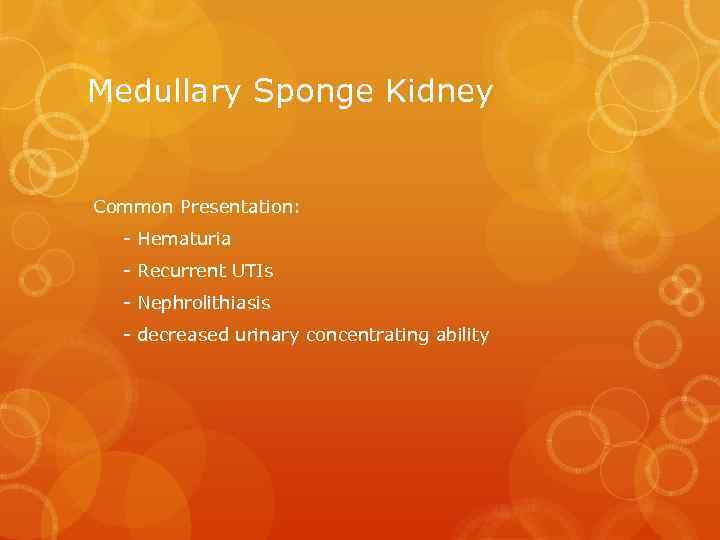 Medullary Sponge Kidney

Common Presentation:

- Hematuria
- Recurrent UTIs
- Nephrolithiasis
- decreased urinary concentrating ability